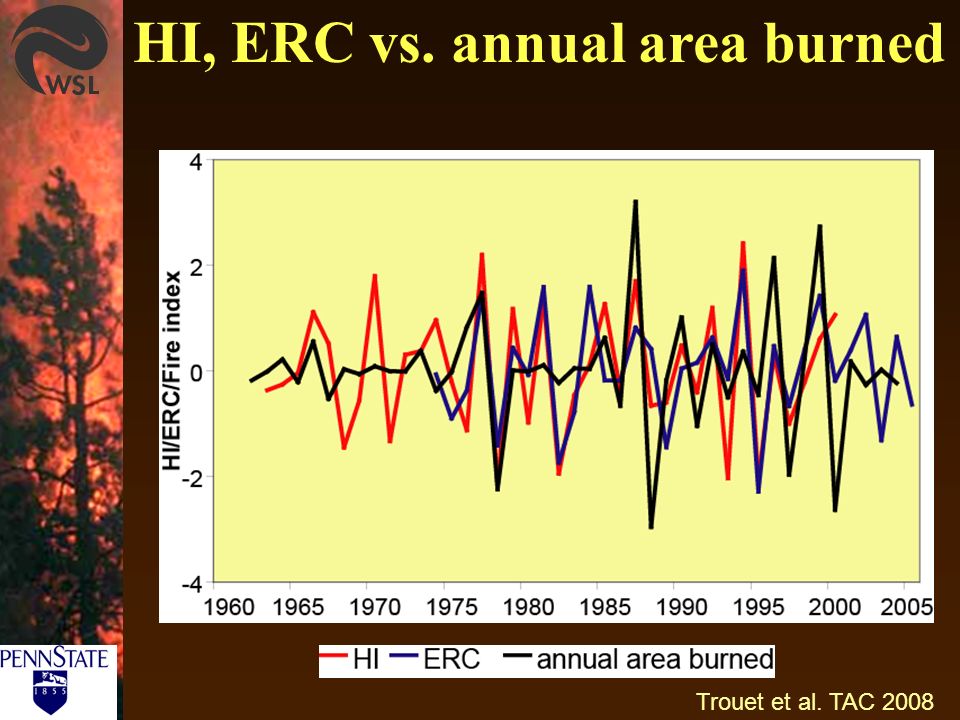 WSL

HI, ERC vs. annual area burned

HI/ERC/Fire index

4
2
0
-2
-4

1960 1965 1970 1975 1980 1985 1990 1995 2000 2005

HI ERC annual area burned

PENNSTATE
1855

Trouet et al. TAC 2008